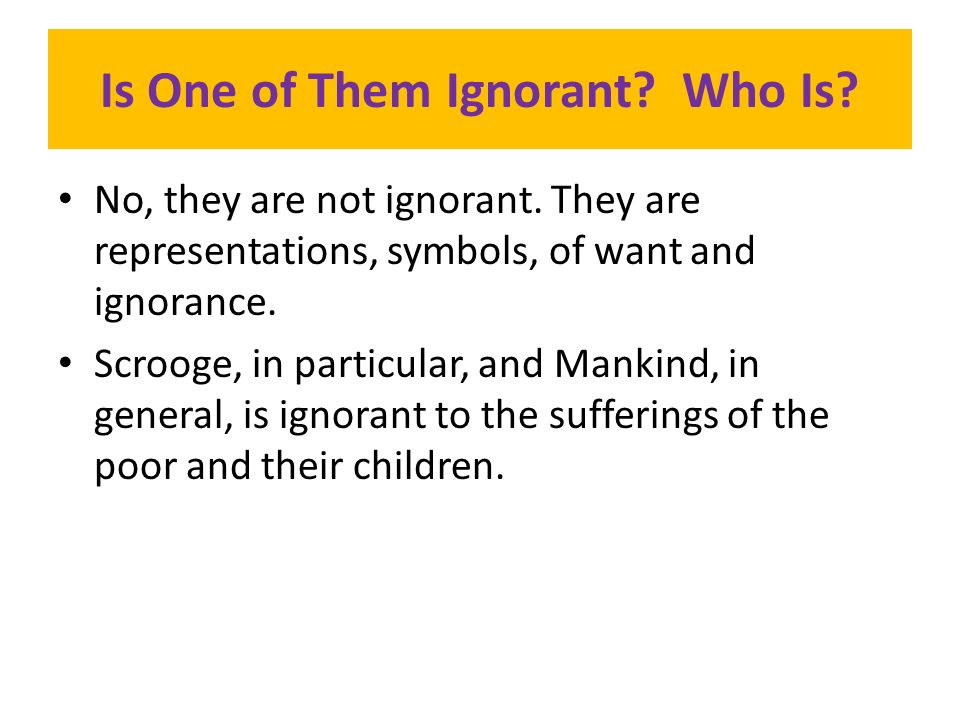 Is One of Them Ignorant?  Who Is?

• No, they are not ignorant. They are representations, symbols, of want and ignorance.
• Scrooge, in particular, and Mankind, in general, is ignorant to the sufferings of the poor and their children.